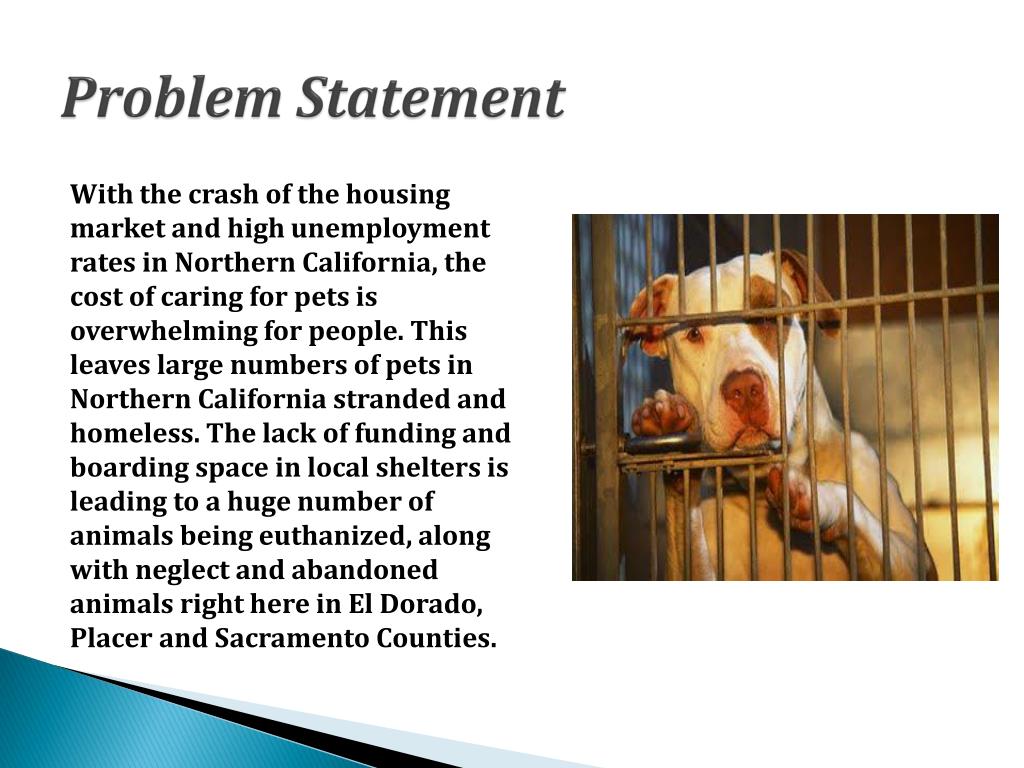 Problem Statement

With the crash of the housing market and high unemployment rates in Northern California, the cost of caring for pets is overwhelming for people. This leaves large numbers of pets in Northern California stranded and homeless. The lack of funding and boarding space in local shelters is leading to a huge number of animals being euthanized, along with neglect and abandoned animals right here in El Dorado, Placer and Sacramento Counties.